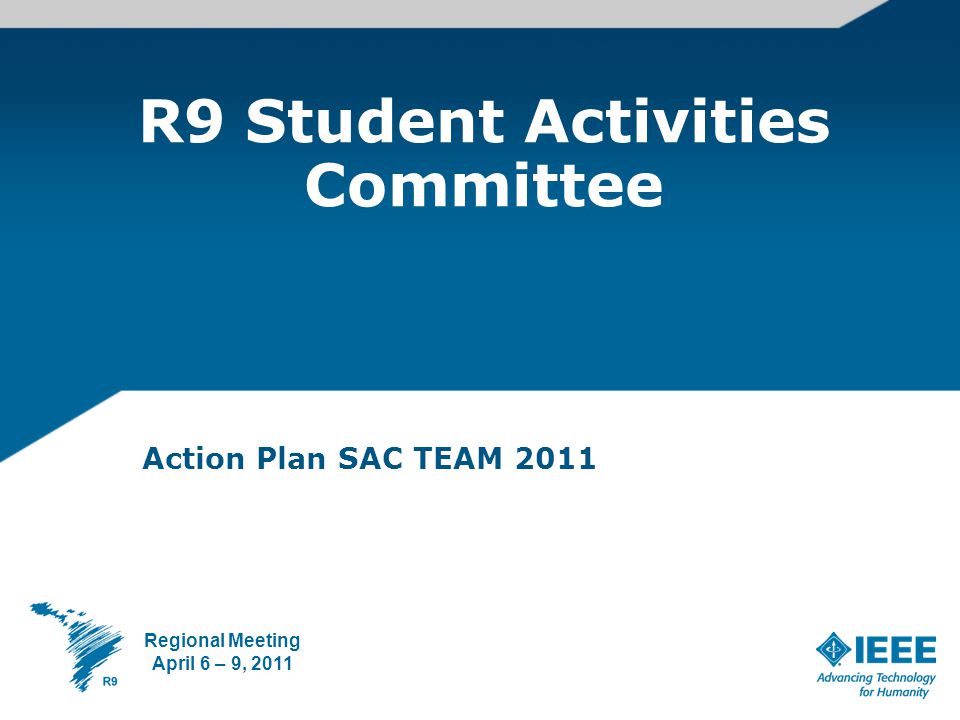 R9 Student Activities Committee

Action Plan SAC TEAM 2011

R9

Regional Meeting
April 6 – 9, 2011

IEEE
Advancing Technology for Humanity